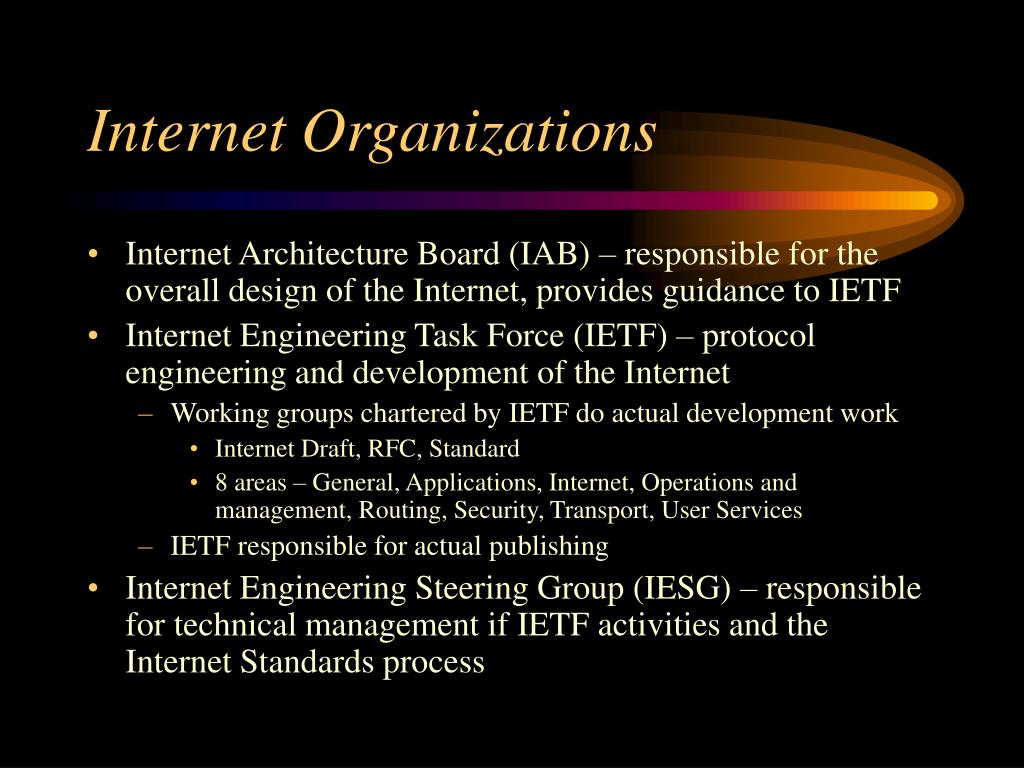 Internet Organizations

• Internet Architecture Board (IAB) – responsible for the overall design of the Internet, provides guidance to IETF
• Internet Engineering Task Force (IETF) – protocol engineering and development of the Internet
– Working groups chartered by IETF do actual development work
• Internet Draft, RFC, Standard
• 8 areas – General, Applications, Internet, Operations and management, Routing, Security, Transport, User Services
– IETF responsible for actual publishing
• Internet Engineering Steering Group (IESG) – responsible for technical management if IETF activities and the Internet Standards process